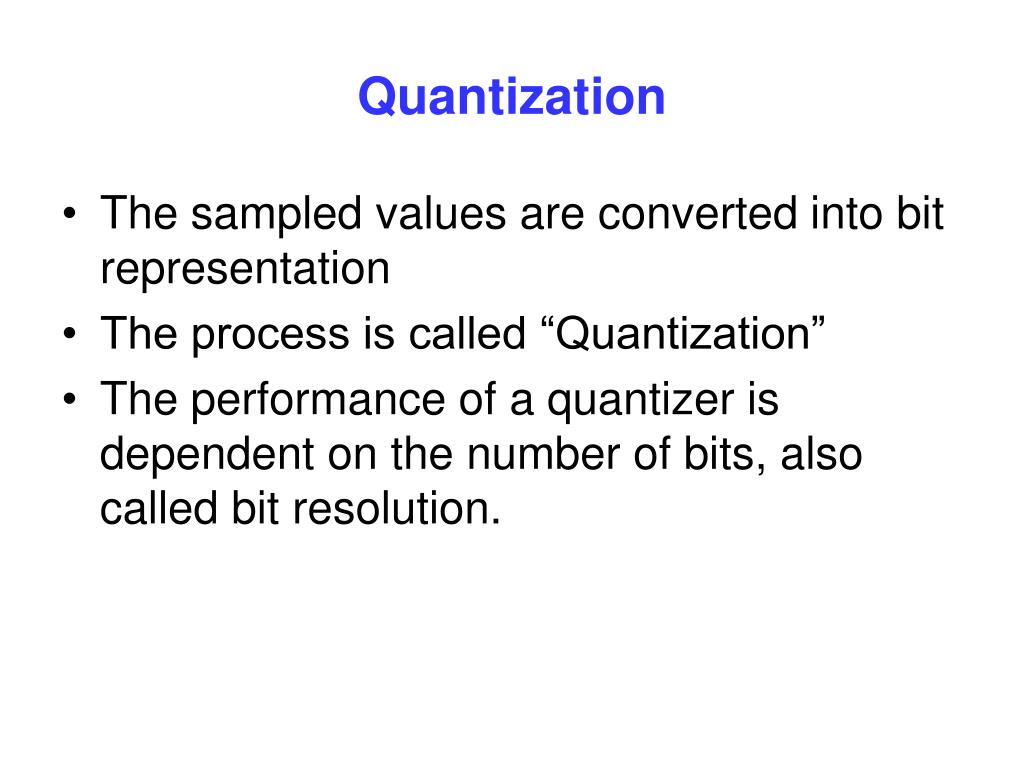 Quantization

• The sampled values are converted into bit representation
• The process is called “Quantization”
• The performance of a quantizer is dependent on the number of bits, also called bit resolution.